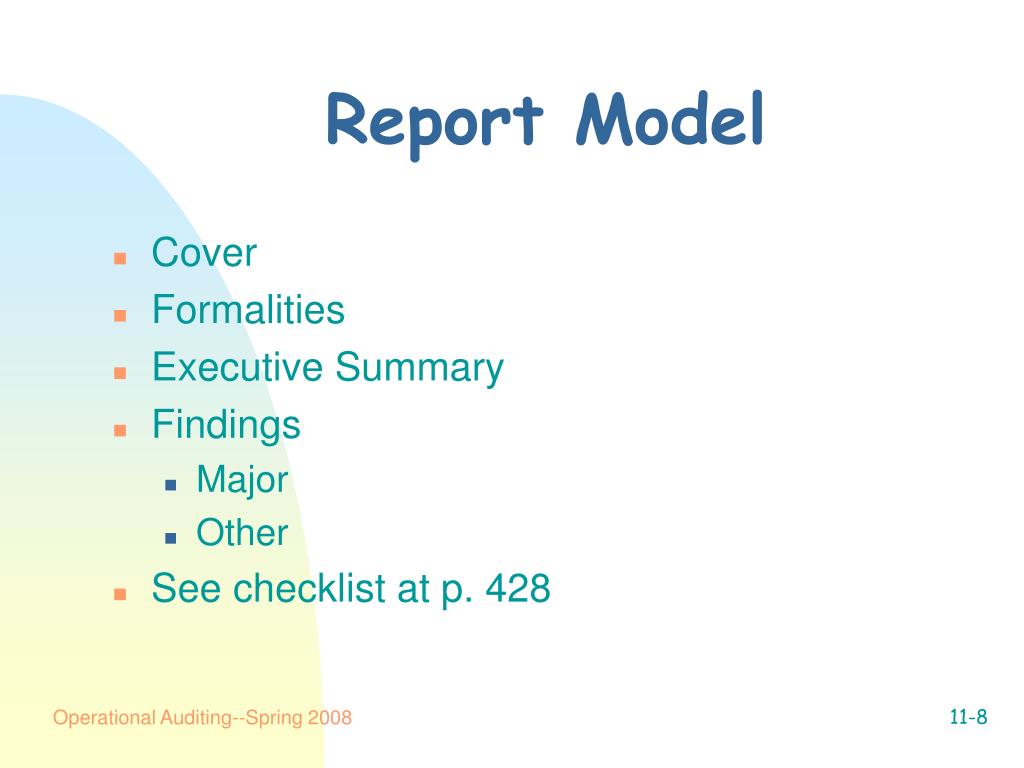 Report Model

- Cover
- Formalities
- Executive Summary
- Findings
  - Major
  - Other
- See checklist at p. 428

Operational Auditing--Spring 2008

11-8